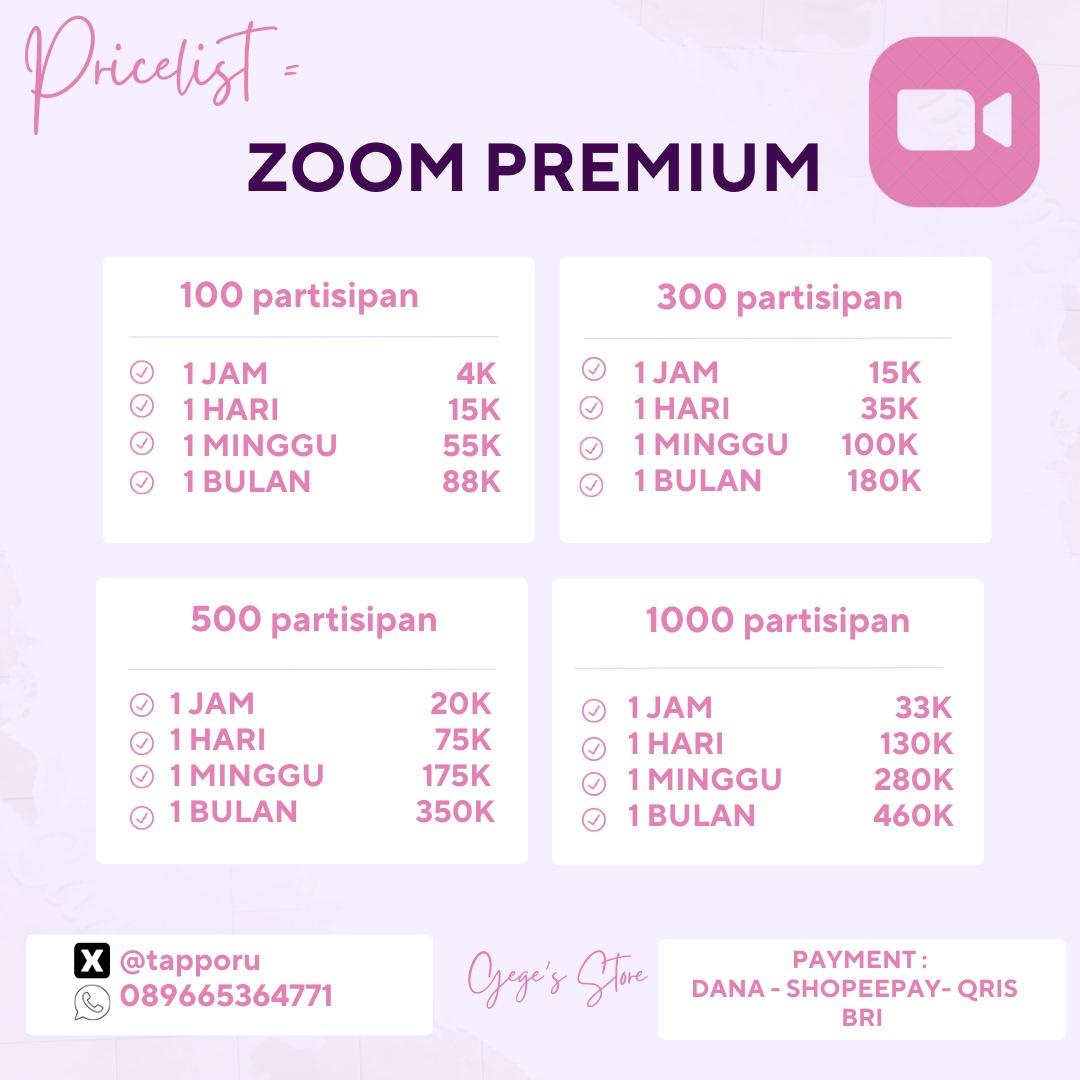 Pricelist =

ZOOM PREMIUM

100 partisipan

| | |
|---|---|
| 1 JAM | 4K |
| 1 HARI | 15K |
| 1 MINGGU | 55K |
| 1 BULAN | 88K |

300 partisipan

| | |
|---|---|
| 1 JAM | 15K |
| 1 HARI | 35K |
| 1 MINGGU | 100K |
| 1 BULAN | 180K |

500 partisipan

| | |
|---|---|
| 1 JAM | 20K |
| 1 HARI | 75K |
| 1 MINGGU | 175K |
| 1 BULAN | 350K |

1000 partisipan

| | |
|---|---|
| 1 JAM | 33K |
| 1 HARI | 130K |
| 1 MINGGU | 280K |
| 1 BULAN | 460K |

@tapporu
089665364771

Gege's Store

PAYMENT :
DANA - SHOPEEPAY- QRIS
BRI